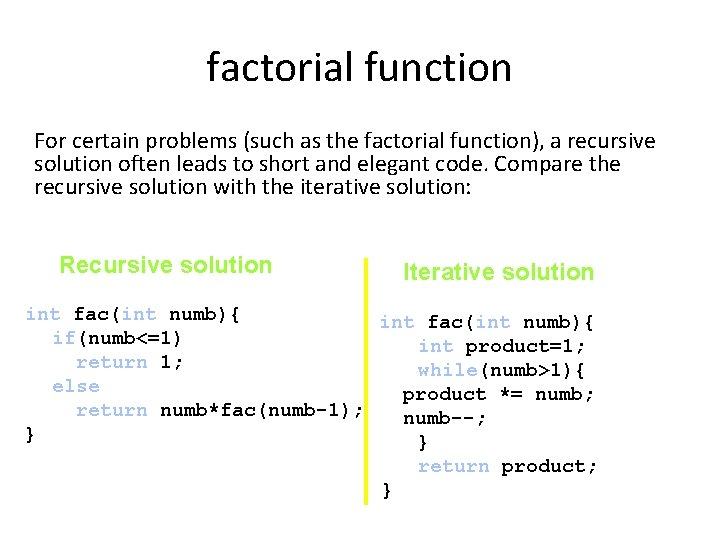 factorial function

For certain problems (such as the factorial function), a recursive solution often leads to short and elegant code. Compare the recursive solution with the iterative solution:

Recursive solution

int fac(int numb){
  if(numb<=1)
    return 1;
  else
    return numb*fac(numb-1);
}

Iterative solution

int fac(int numb){
    int product=1;
    while(numb>1){
  product *= numb;
  numb--;
   }
   return product;
}